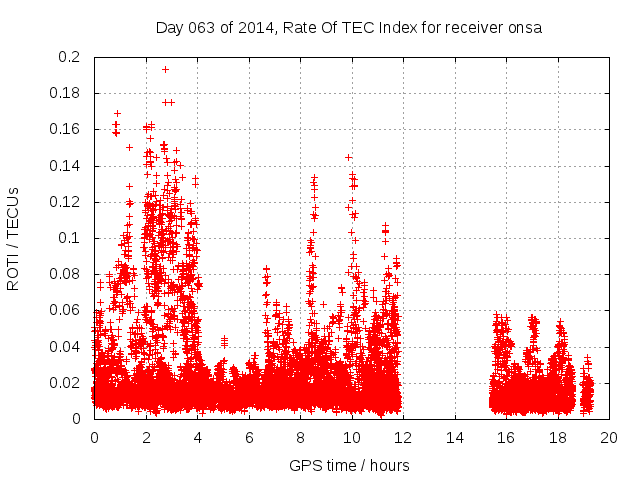 Day 063 of 2014, Rate Of TEC Index for receiver onsa

ROTI / TECUs

0.2
0.18
0.16
0.14
0.12
0.1
0.08
0.06
0.04
0.02
0

0 2 4 6 8 10 12 14 16 18 20

GPS time / hours